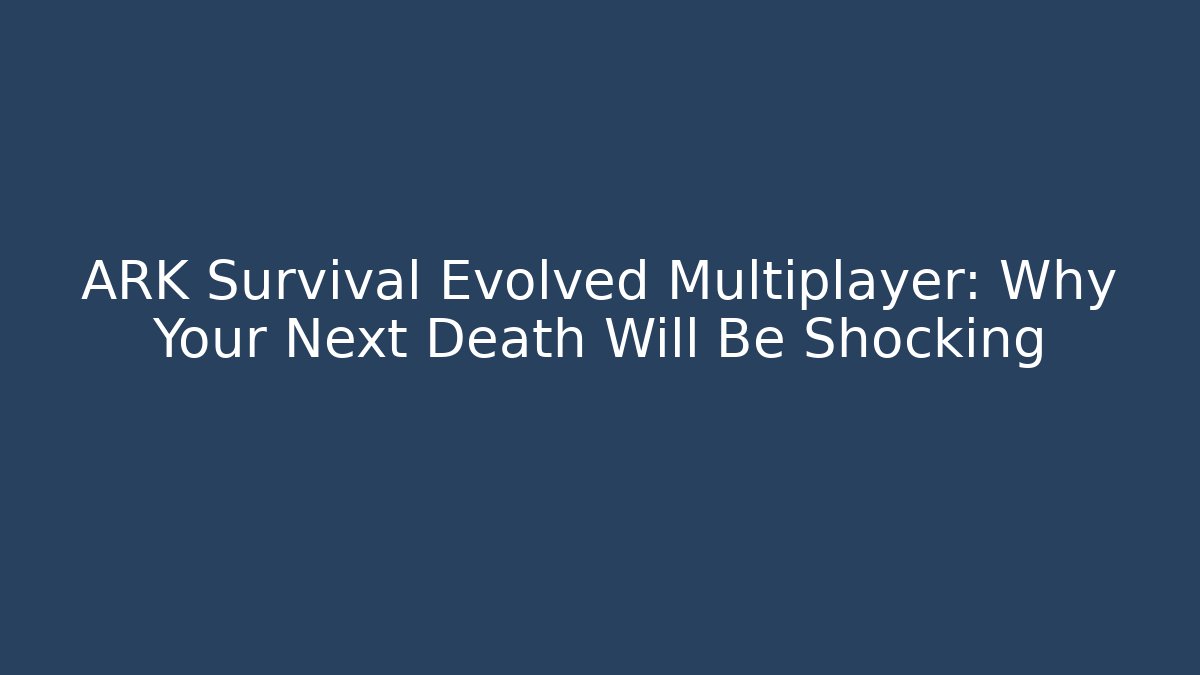 ARK Survival Evolved Multiplayer: Why Your Next Death Will Be Shocking